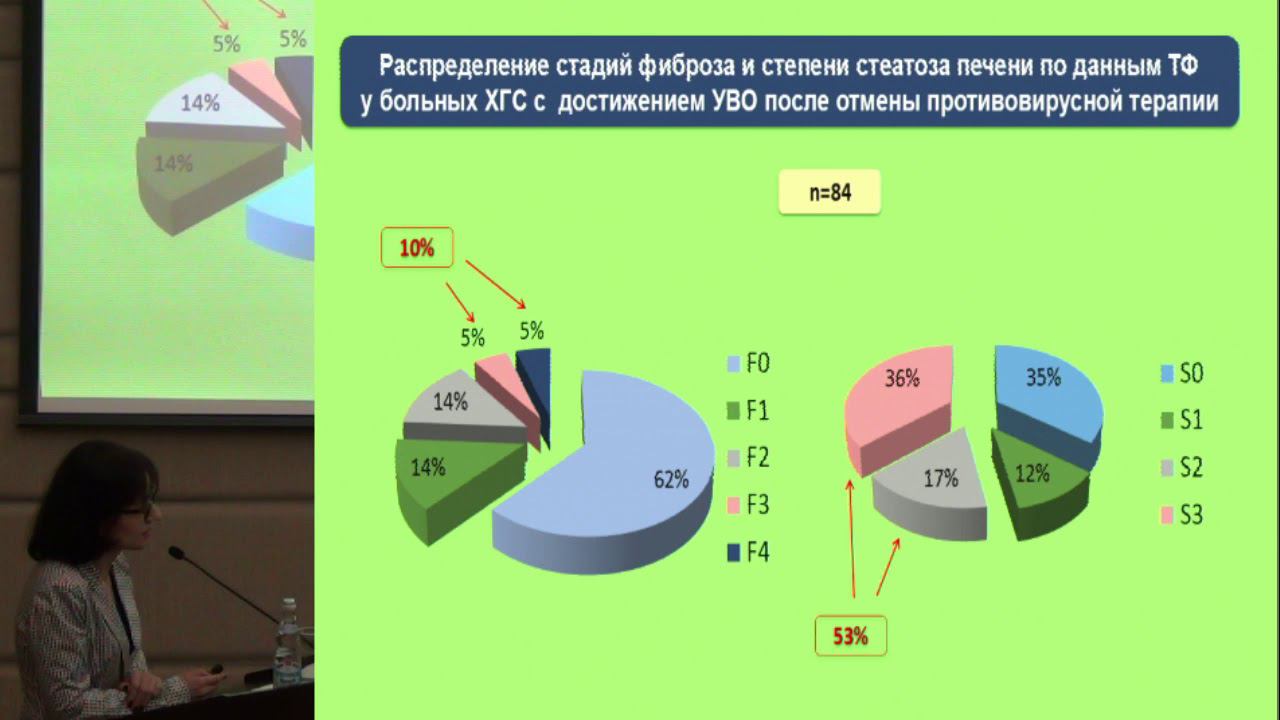 5%
5%
14%
14%

Распределение стадий фиброза и степени стеатоза печени по данным ТФ у больных ХГС с достижением УВО после отмены противовирусной терапии

n=84

10%

5%
5%
14%
14%
62%

F0
F1
F2
F3
F4

36%
35%
17%
12%

S0
S1
S2
S3

53%